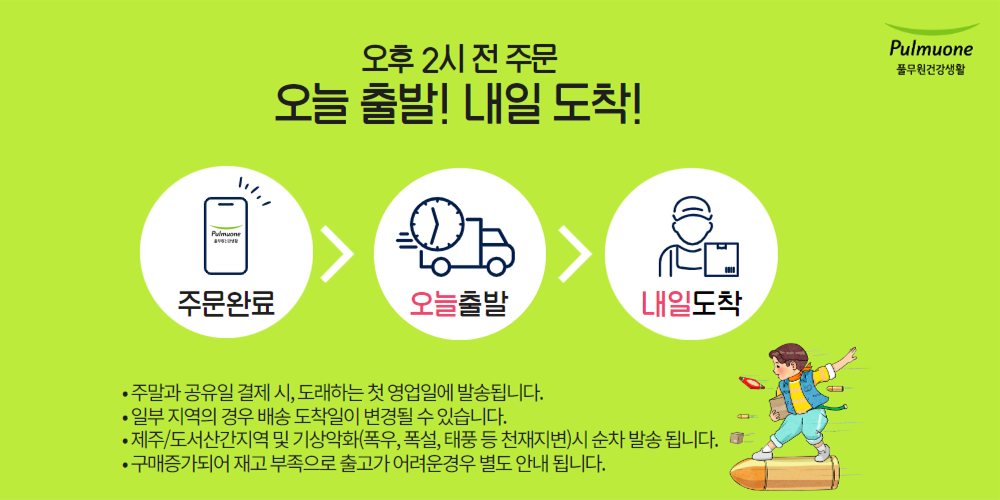 Pulmuone
풀무원건강생활

오후 2시 전 주문
오늘 출발! 내일 도착!

Pulmuone
풀무원건강생활

주문완료

오늘출발

내일도착

• 주말과 공유일 결제 시, 도래하는 첫 영업일에 발송됩니다.
• 일부 지역의 경우 배송 도착일이 변경될 수 있습니다.
• 제주/도서산간지역 및 기상악화(폭우, 폭설, 태풍 등 천재지변)시 순차 발송 됩니다.
• 구매증가되어 재고 부족으로 출고가 어려운경우 별도 안내 됩니다.